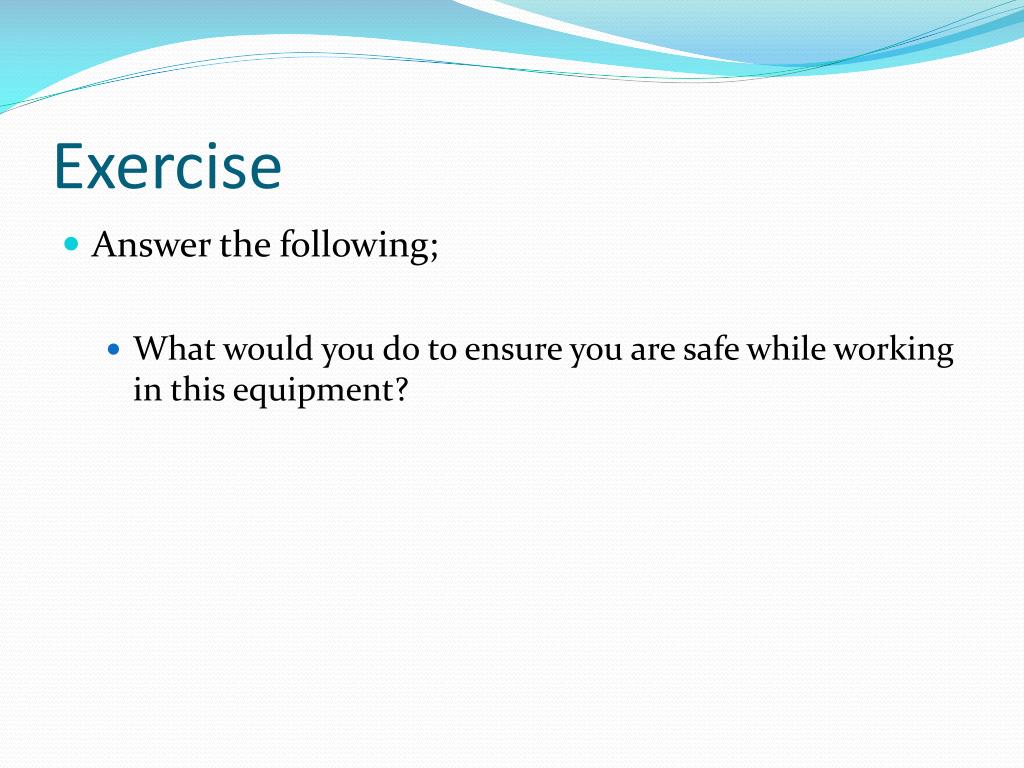 Exercise

Answer the following;

What would you do to ensure you are safe while working in this equipment?